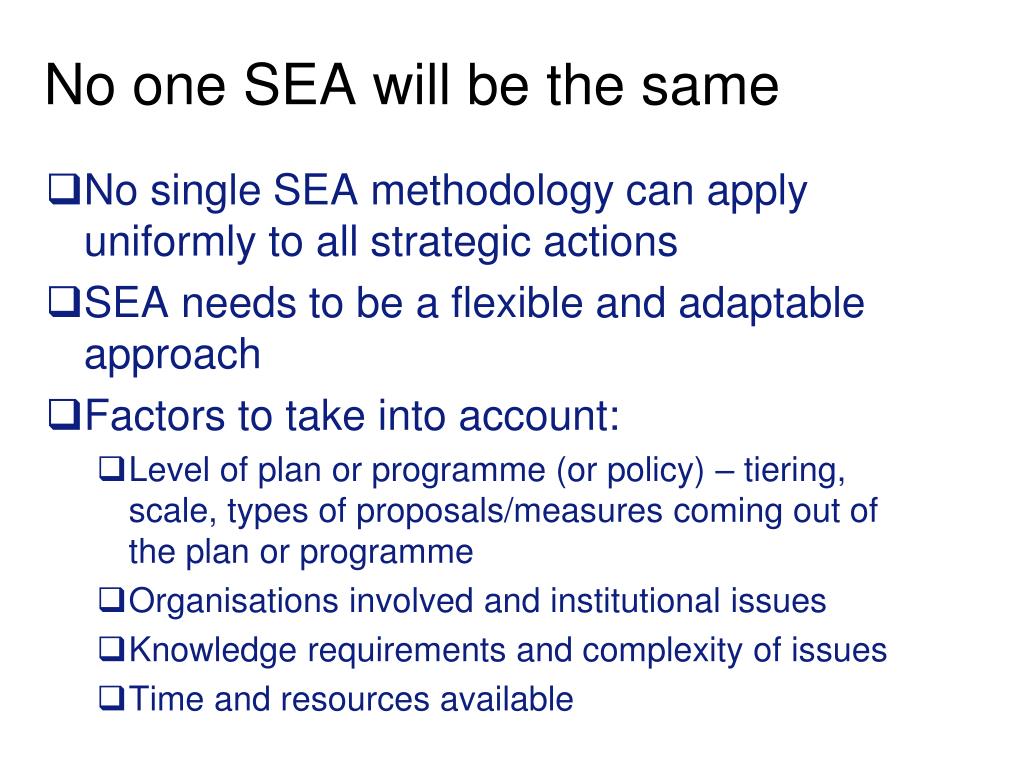 No one SEA will be the same

❑No single SEA methodology can apply uniformly to all strategic actions

❑SEA needs to be a flexible and adaptable approach

❑Factors to take into account:

❑Level of plan or programme (or policy) – tiering, scale, types of proposals/measures coming out of the plan or programme

❑Organisations involved and institutional issues

❑Knowledge requirements and complexity of issues

❑Time and resources available